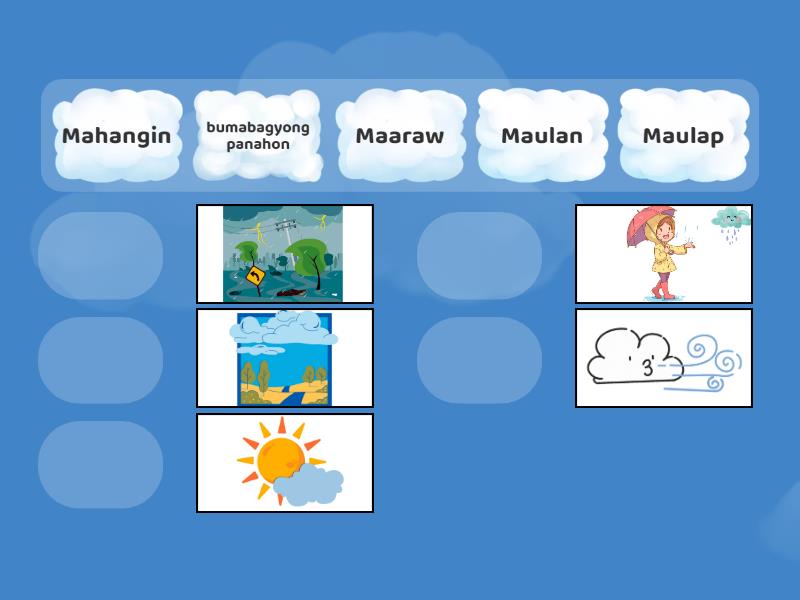 Mahangin

bumabagyong panahon

Maaraw

Maulan

Maulap